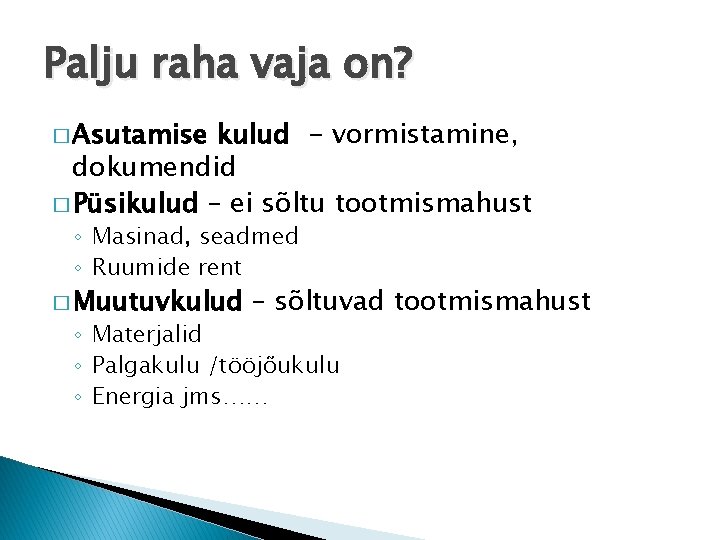 Palju raha vaja on?

□ Asutamise kulud – vormistamine, dokumendid
□ Püsikulud – ei sõltu tootmismahust
◦ Masinad, seadmed
◦ Ruumide rent
□ Muutuvkulud – sõltuvad tootmismahust
◦ Materjalid
◦ Palgakulu /tööjõukulu
◦ Energia jms……